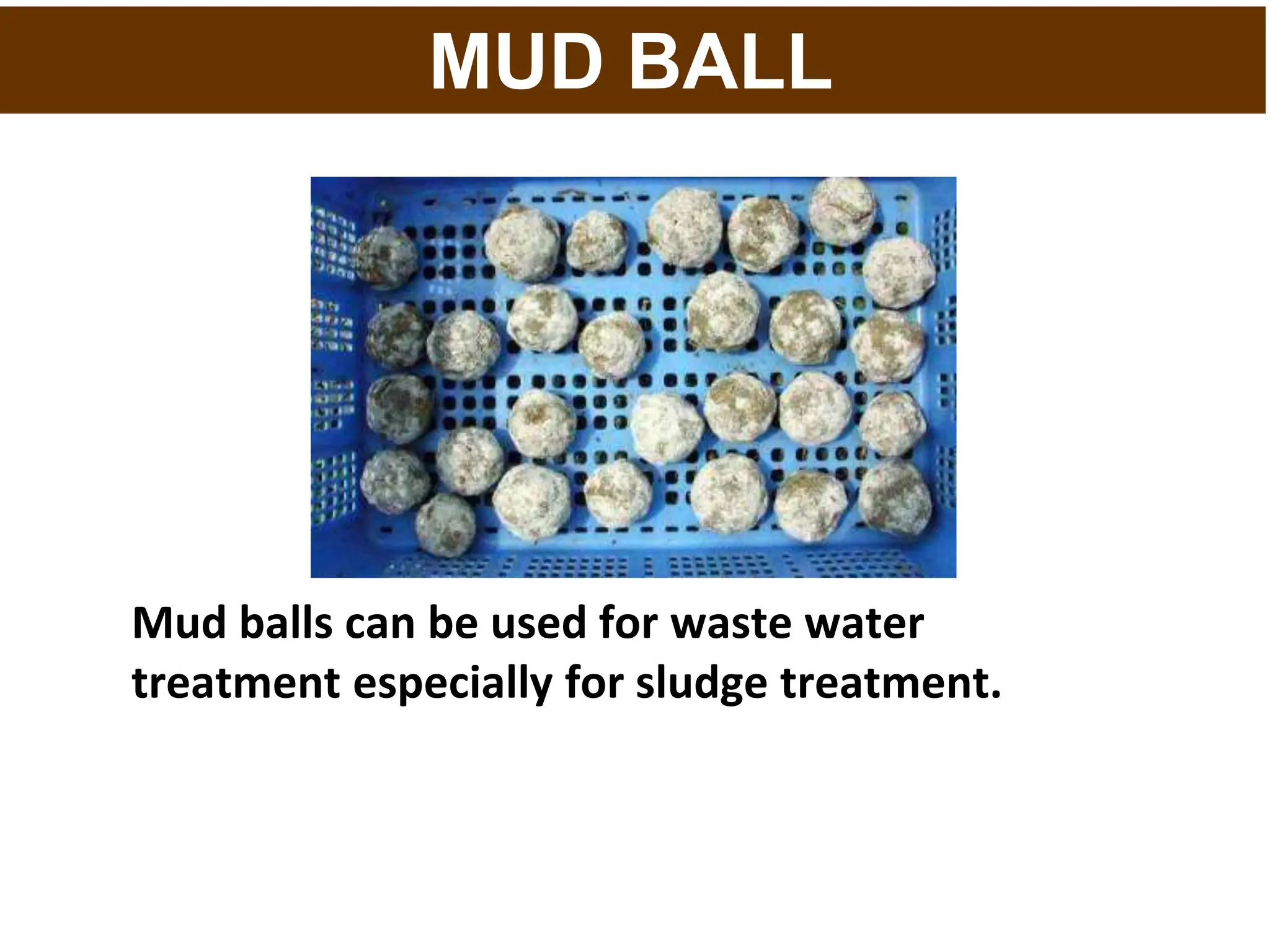 MUD BALL

Mud balls can be used for waste water treatment especially for sludge treatment.